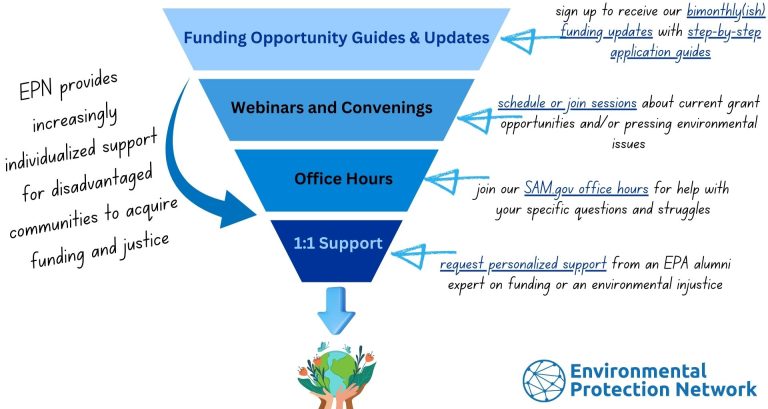 EPN provides increasingly individualized support for disadvantaged communities to acquire funding and justice

Funding Opportunity Guides & Updates

sign up to receive our bimonthly(ish) funding updates with step-by-step application guides

Webinars and Convenings

schedule or join sessions about current grant opportunities and/or pressing environmental issues

Office Hours

join our SAM.gov office hours for help with your specific questions and struggles

1:1 Support

request personalized support from an EPA alumni expert on funding or an environmental injustice

Environmental Protection Network